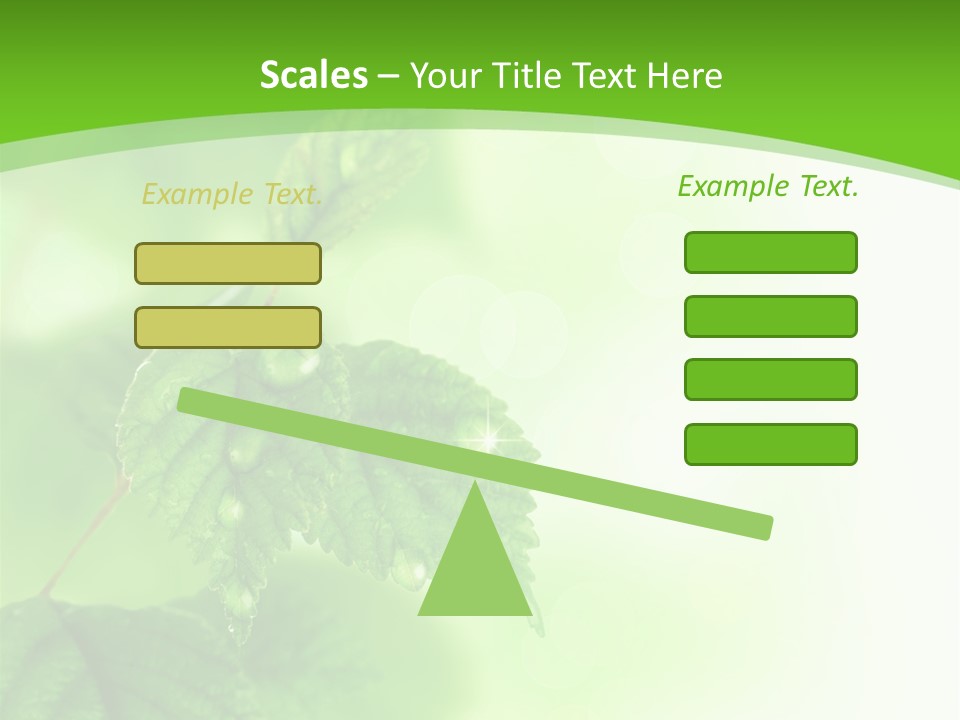 Scales – Your Title Text Here

Example Text.

Example Text.